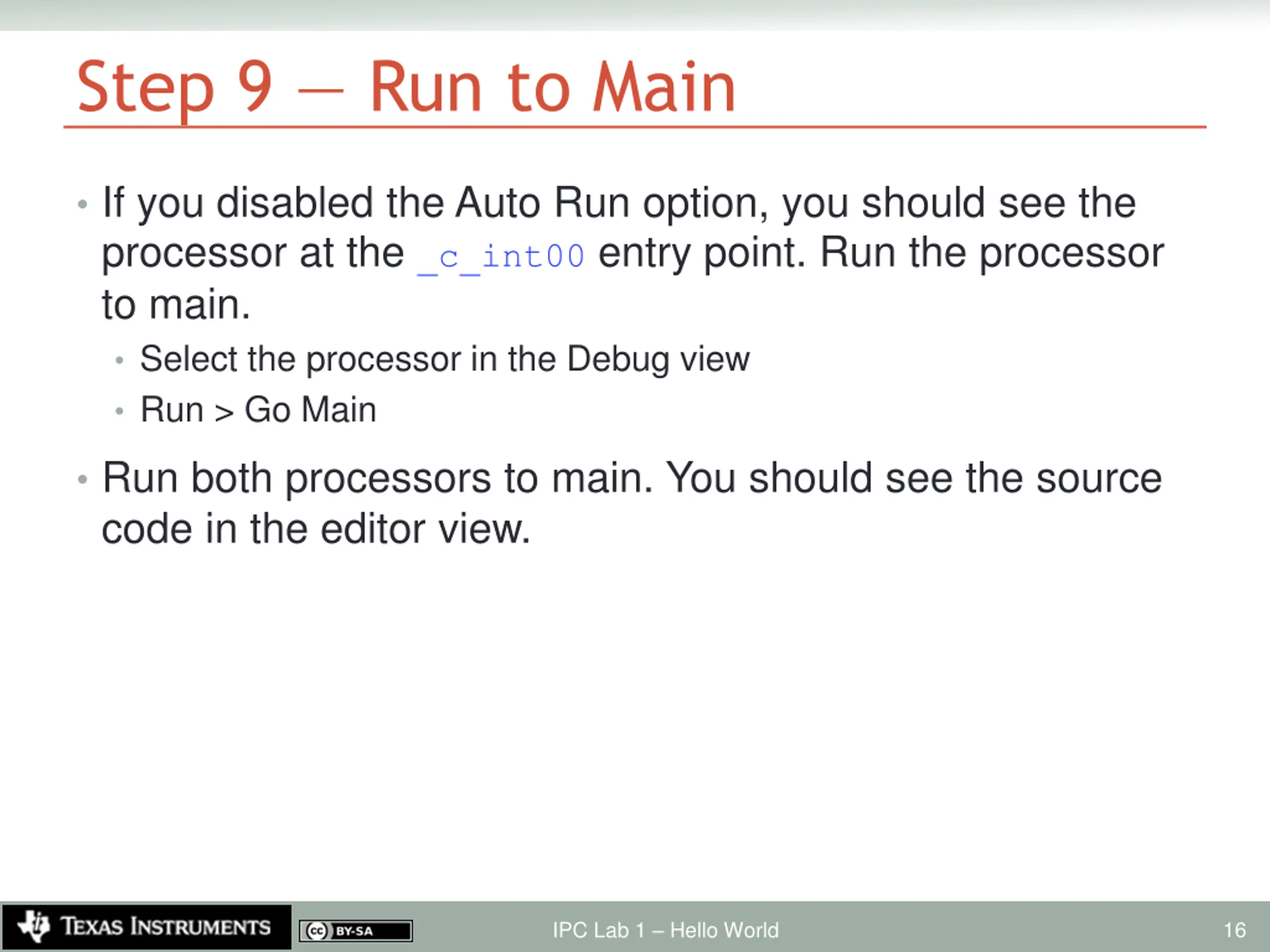 Step 9 — Run to Main

• If you disabled the Auto Run option, you should see the processor at the _c_int00 entry point. Run the processor to main.
  • Select the processor in the Debug view
  • Run > Go Main
• Run both processors to main. You should see the source code in the editor view.

TEXAS INSTRUMENTS
cc BY-SA
IPC Lab 1 – Hello World
16